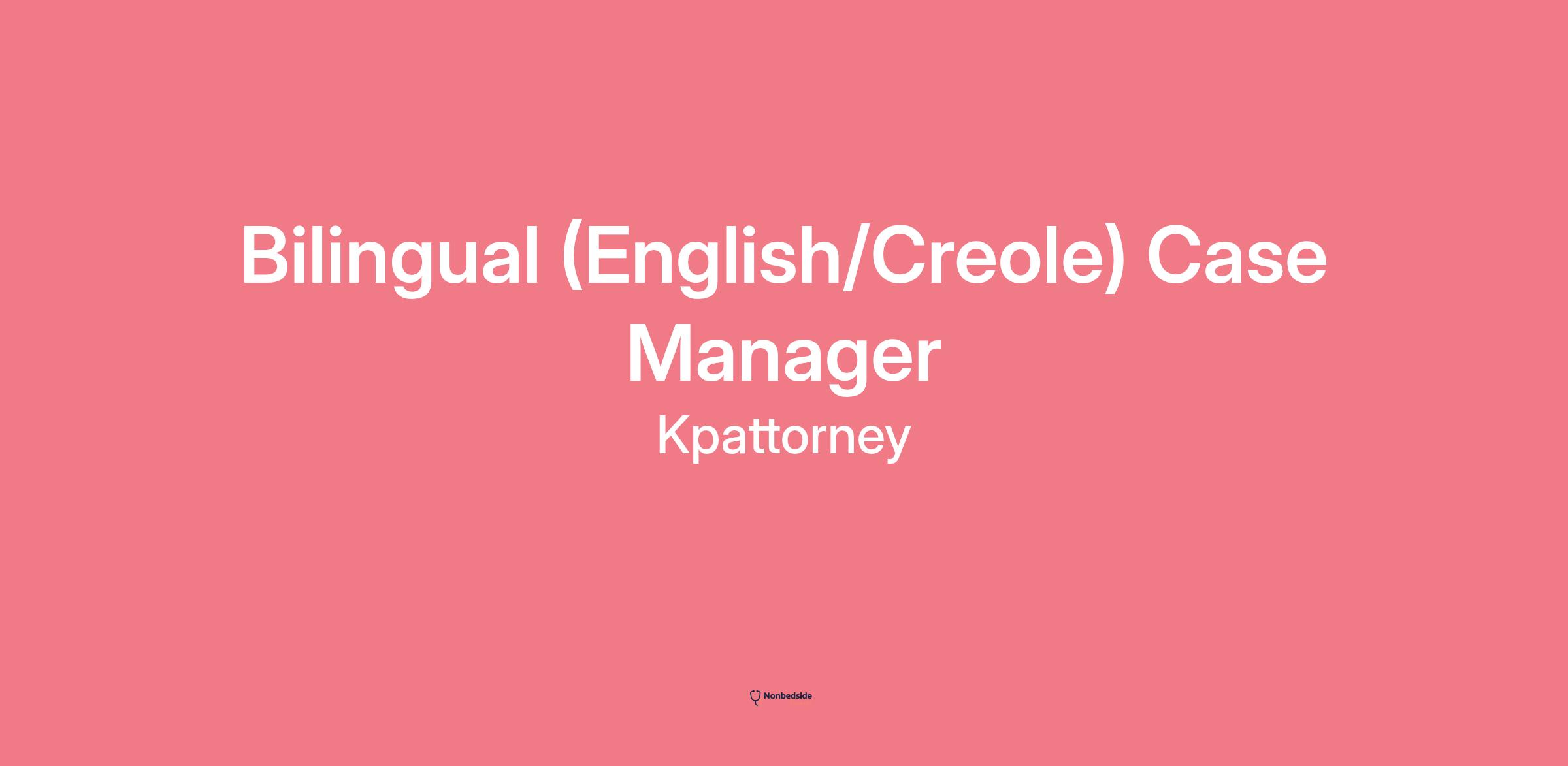 Bilingual (English/Creole) Case Manager

Kpattorney

Nonbedside